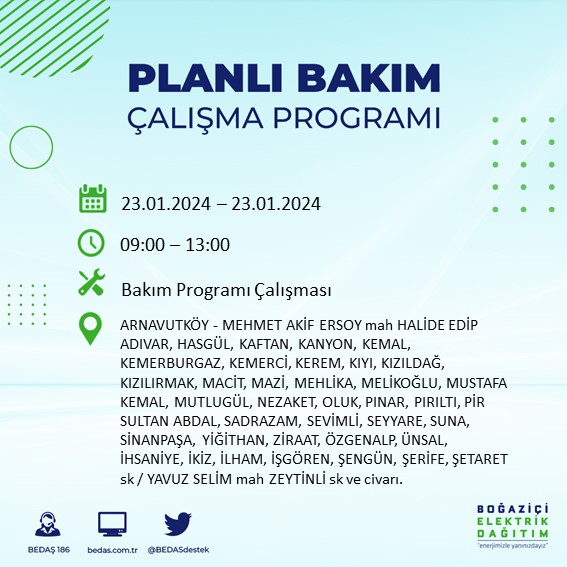 PLANLI BAKIM
ÇALIŞMA PROGRAMI

23.01.2024 – 23.01.2024

09:00 – 13:00

Bakım Programı Çalışması

ARNAVUTKÖY - MEHMET AKİF ERSOY mah HALİDE EDİP ADIVAR, HASGÜL, KAFTAN, KANYON, KEMAL, KEMERBURGAZ, KEMERCİ, KEREM, KIYI, KIZILDAĞ, KIZILIRMAK, MACİT, MAZİ, MEHLİKA, MELİKOĞLU, MUSTAFA KEMAL, MUTLUGÜL, NEZAKET, OLUK, PINAR, PIRILTI, PİR SULTAN ABDAL, SADRAZAM, SEVİMLİ, SEYYARE, SUNA, SİNANPAŞA, YİĞİTHAN, ZİRAAT, ÖZGENALP, ÜNSAL, İHSANİYE, İKİZ, İLHAM, İŞGÖREN, ŞENGÜN, ŞERİFE, ŞETARET sk / YAVUZ SELİM mah ZEYTİNLİ sk ve civarı.

BEDAŞ 186
bedas.com.tr
@BEDASdestek

BOĞAZİÇİ
ELEKTRİK
DAĞITIM
"enerjimizle yanınızdayız"